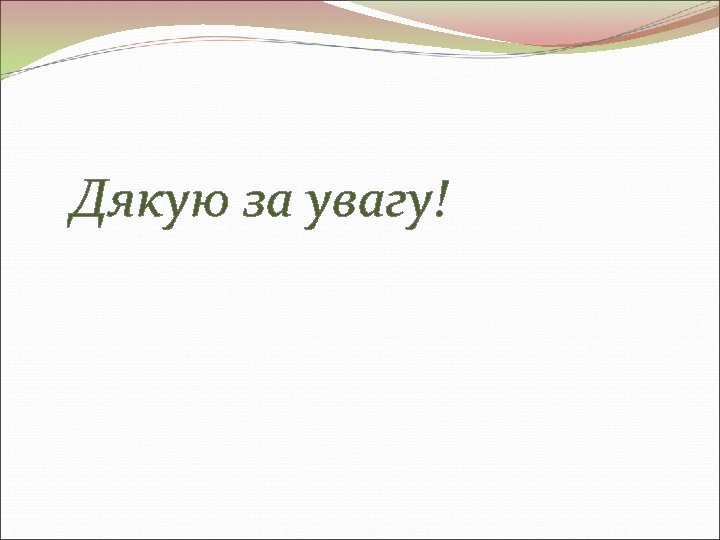 Дякую за увагу!